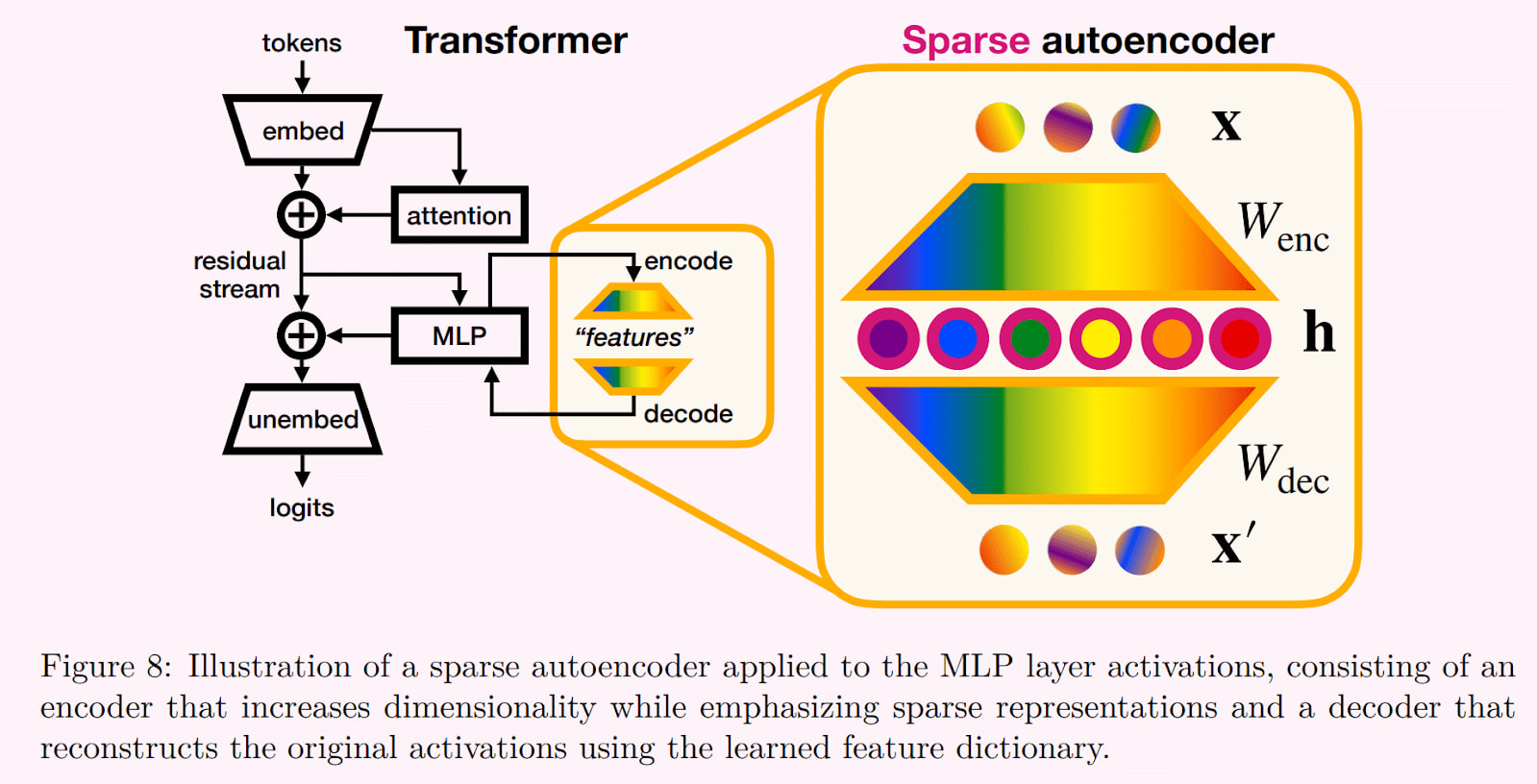 tokens

Transformer

embed

attention

residual stream

MLP

unembed

logits

encode

"features"

decode

Sparse autoencoder

$\mathbf{x}$

$W_{\text{enc}}$

$\mathbf{h}$

$W_{\text{dec}}$

$\mathbf{x}'$

Figure 8: Illustration of a sparse autoencoder applied to the MLP layer activations, consisting of an encoder that increases dimensionality while emphasizing sparse representations and a decoder that reconstructs the original activations using the learned feature dictionary.